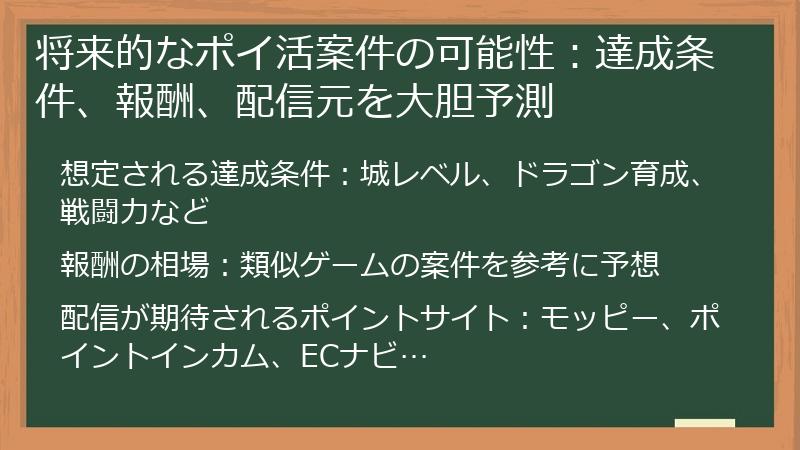 将来的なポイ活案件の可能性：達成条件、報酬、配信元を大胆予測

想定される達成条件：城レベル、ドラゴン育成、戦闘力など

報酬の相場：類似ゲームの案件を参考に予想

配信が期待されるポイントサイト：モッピー、ポイントインカム、ECナビ…